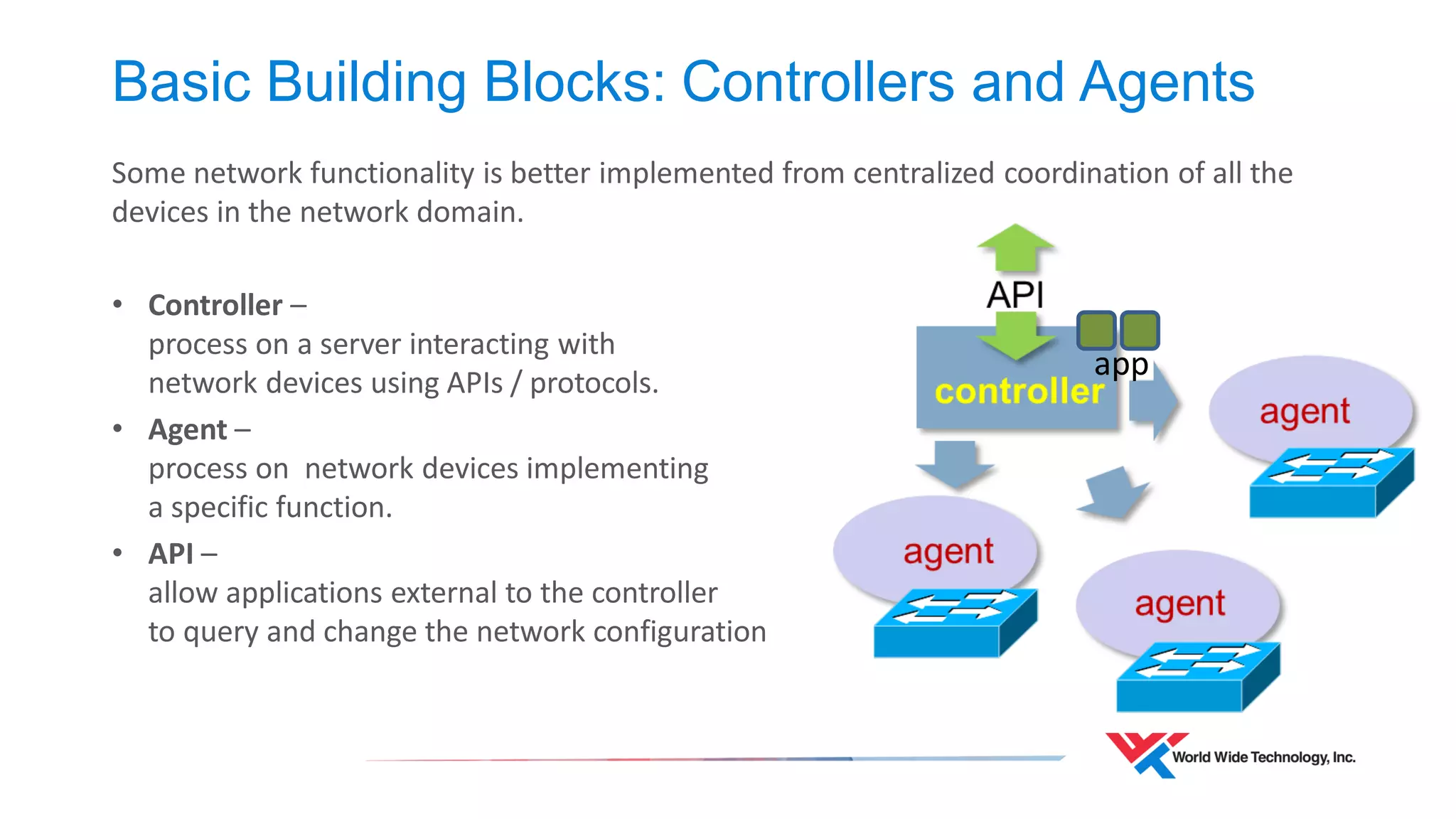 Basic Building Blocks: Controllers and Agents

Some network functionality is better implemented from centralized coordination of all the devices in the network domain.

• Controller – process on a server interacting with network devices using APIs / protocols.
• Agent – process on network devices implementing a specific function.
• API – allow applications external to the controller to query and change the network configuration

API
app
controller
agent
agent
agent

World Wide Technology, Inc.